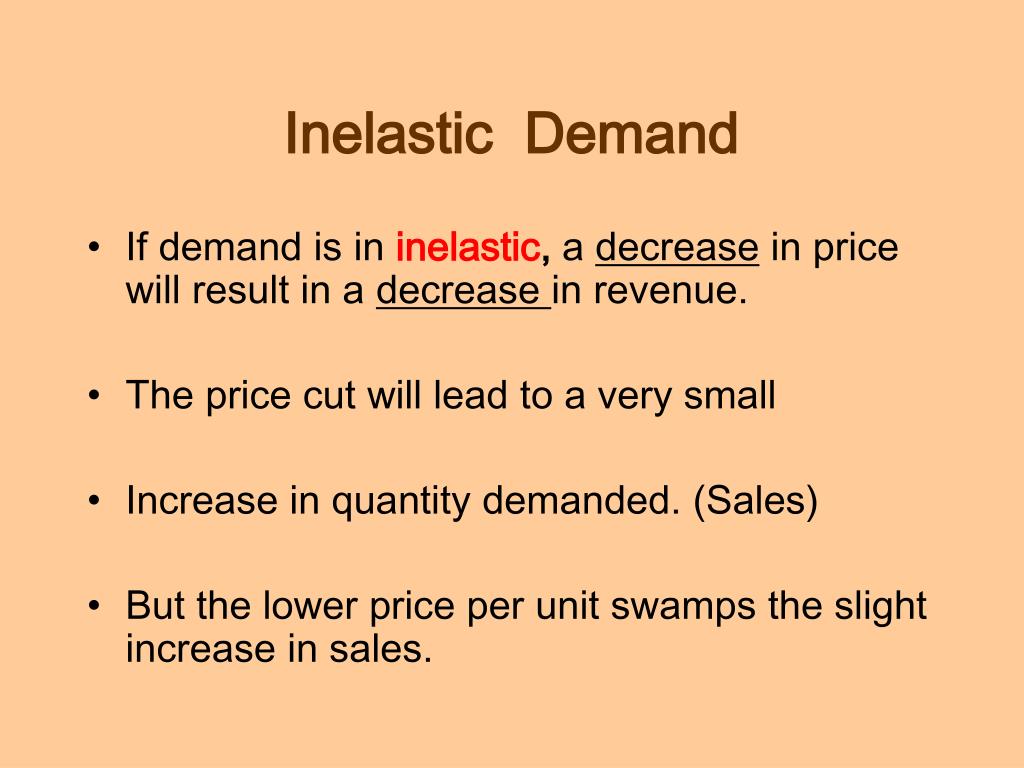 Inelastic Demand

• If demand is in inelastic, a decrease in price will result in a decrease in revenue.

• The price cut will lead to a very small

• Increase in quantity demanded. (Sales)

• But the lower price per unit swamps the slight increase in sales.